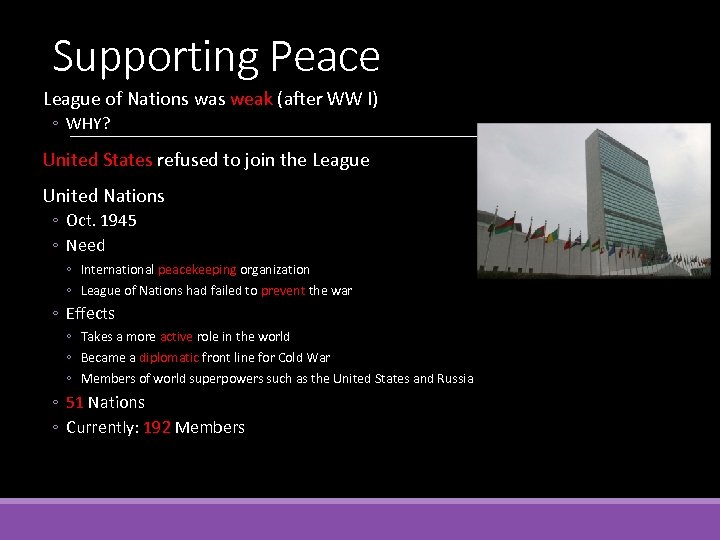 Supporting Peace

League of Nations was weak (after WW I)
◦ WHY?

United States refused to join the League

United Nations
◦ Oct. 1945
◦ Need
◦ International peacekeeping organization
◦ League of Nations had failed to prevent the war
◦ Effects
◦ Takes a more active role in the world
◦ Became a diplomatic front line for Cold War
◦ Members of world superpowers such as the United States and Russia
◦ 51 Nations
◦ Currently: 192 Members